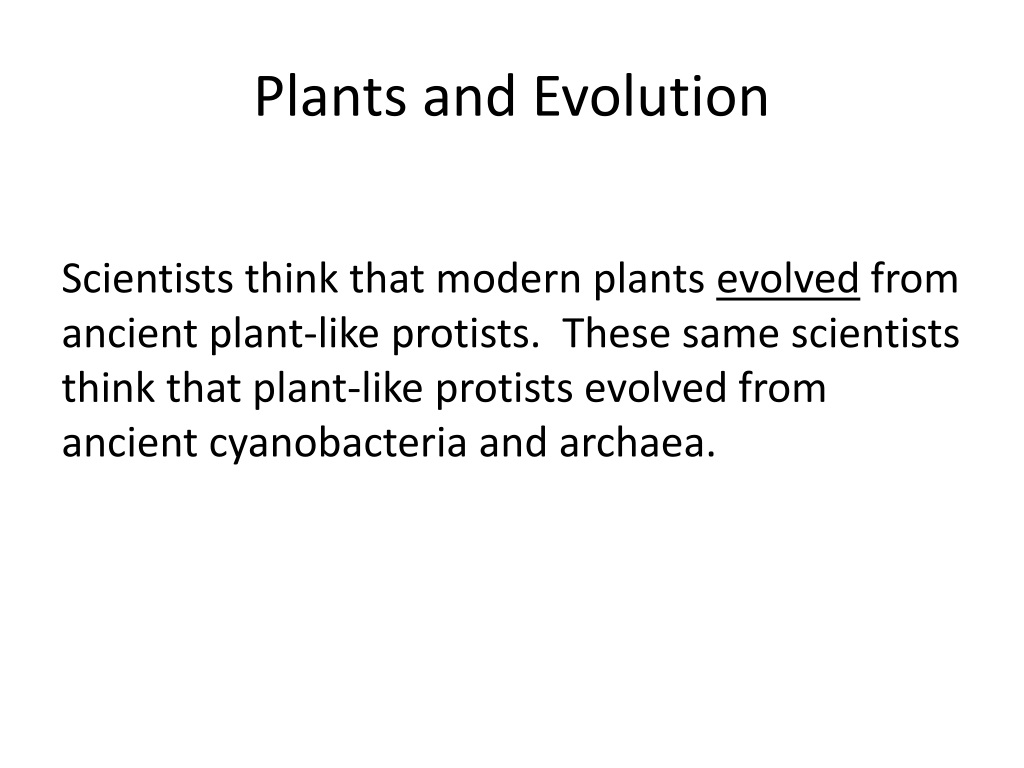 Plants and Evolution

Scientists think that modern plants evolved from ancient plant-like protists. These same scientists think that plant-like protists evolved from ancient cyanobacteria and archaea.